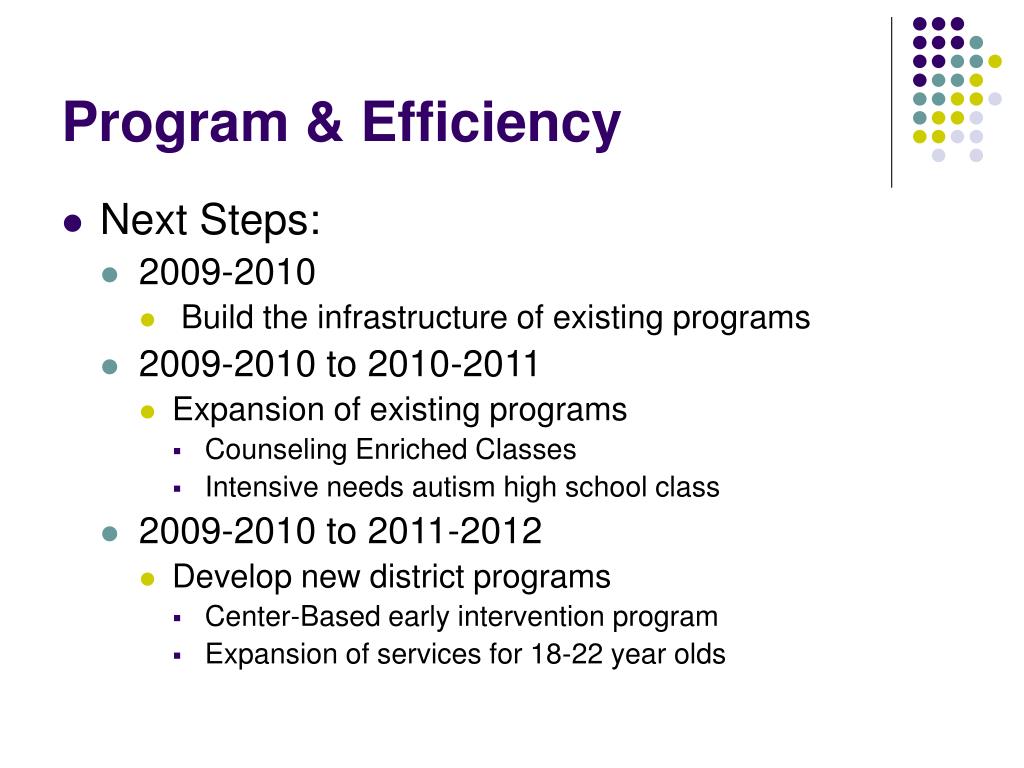 Program & Efficiency

- Next Steps:
  - 2009-2010
    - Build the infrastructure of existing programs
  - 2009-2010 to 2010-2011
    - Expansion of existing programs
      - Counseling Enriched Classes
      - Intensive needs autism high school class
  - 2009-2010 to 2011-2012
    - Develop new district programs
      - Center-Based early intervention program
      - Expansion of services for 18-22 year olds